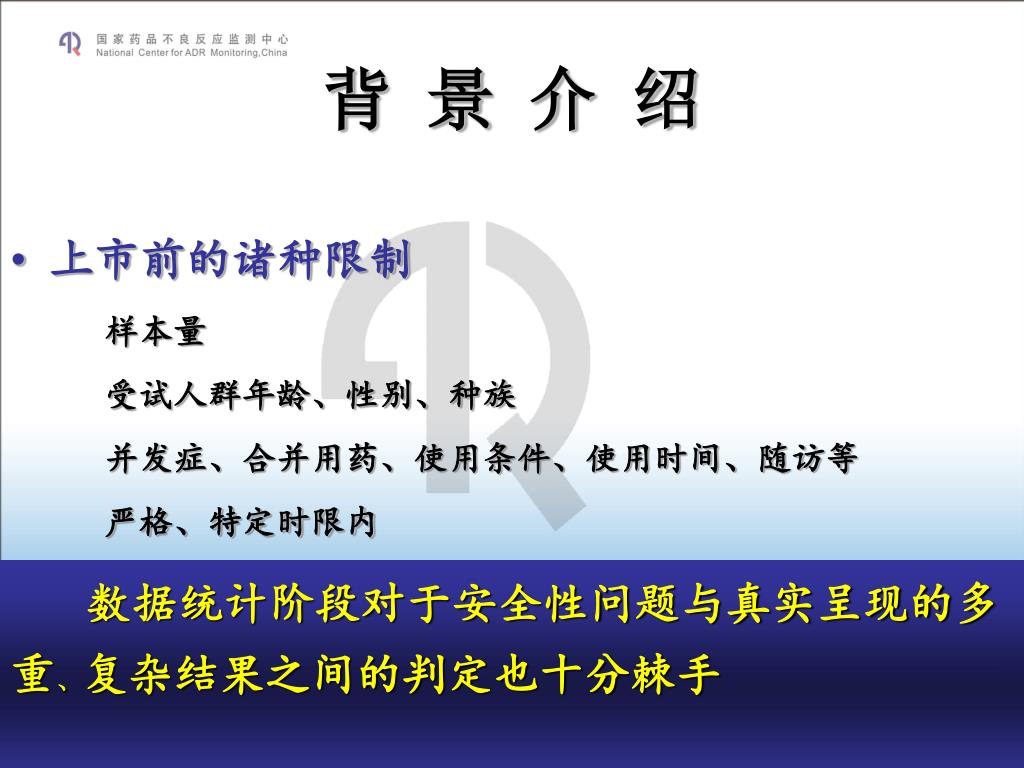 国家药品不良反应监测中心
National Center for ADR Monitoring,China

背 景 介 绍

• 上市前的诸种限制

样本量

受试人群年龄、性别、种族

并发症、合并用药、使用条件、使用时间、随访等

严格、特定时限内

数据统计阶段对于安全性问题与真实呈现的多重、复杂结果之间的判定也十分棘手